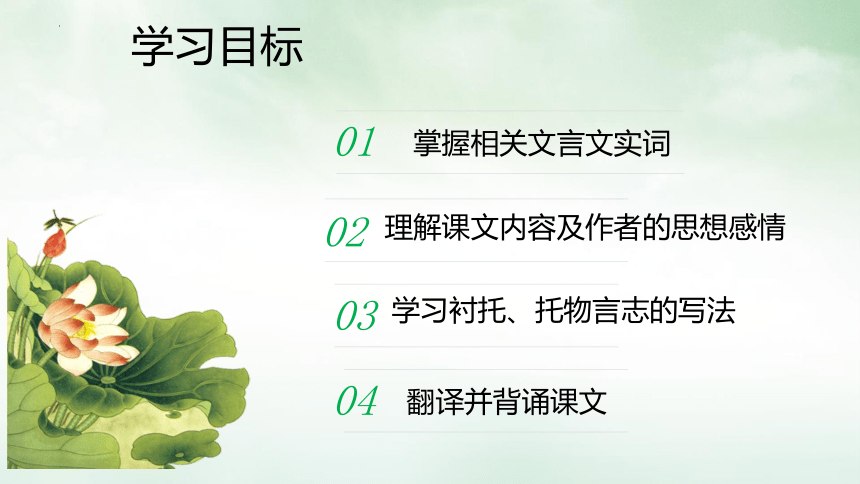 学习目标

01 掌握相关文言文实词

02 理解课文内容及作者的思想感情

03 学习衬托、托物言志的写法

04 翻译并背诵课文